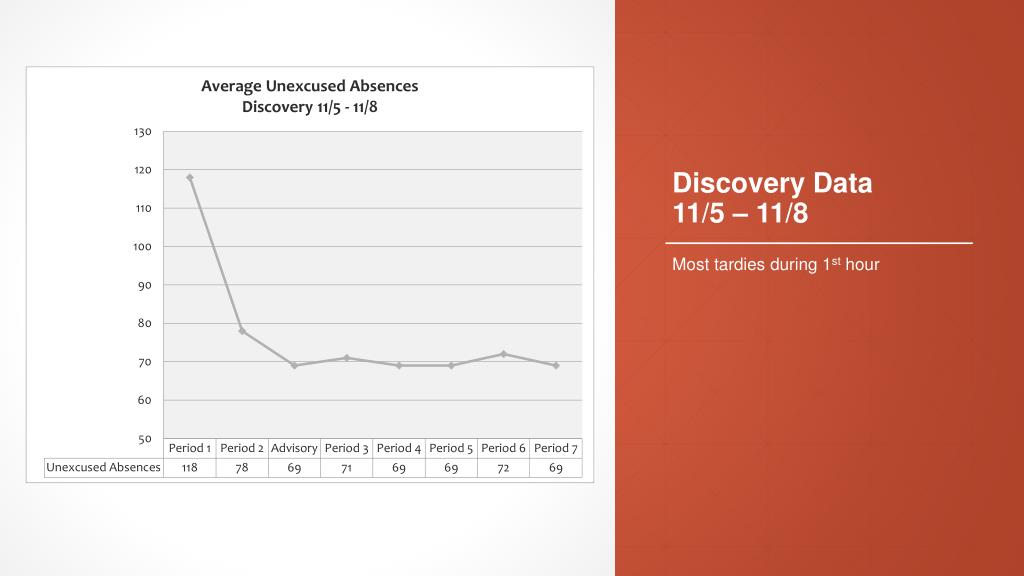 Average Unexcused Absences
Discovery 11/5 - 11/8

130
120
110
100
90
80
70
60
50

| | Period 1 | Period 2 | Advisory | Period 3 | Period 4 | Period 5 | Period 6 | Period 7 |
|---|---|---|---|---|---|---|---|---|
| Unexcused Absences | 118 | 78 | 69 | 71 | 69 | 69 | 72 | 69 |

Discovery Data
11/5 – 11/8

Most tardies during 1$^{st}$ hour